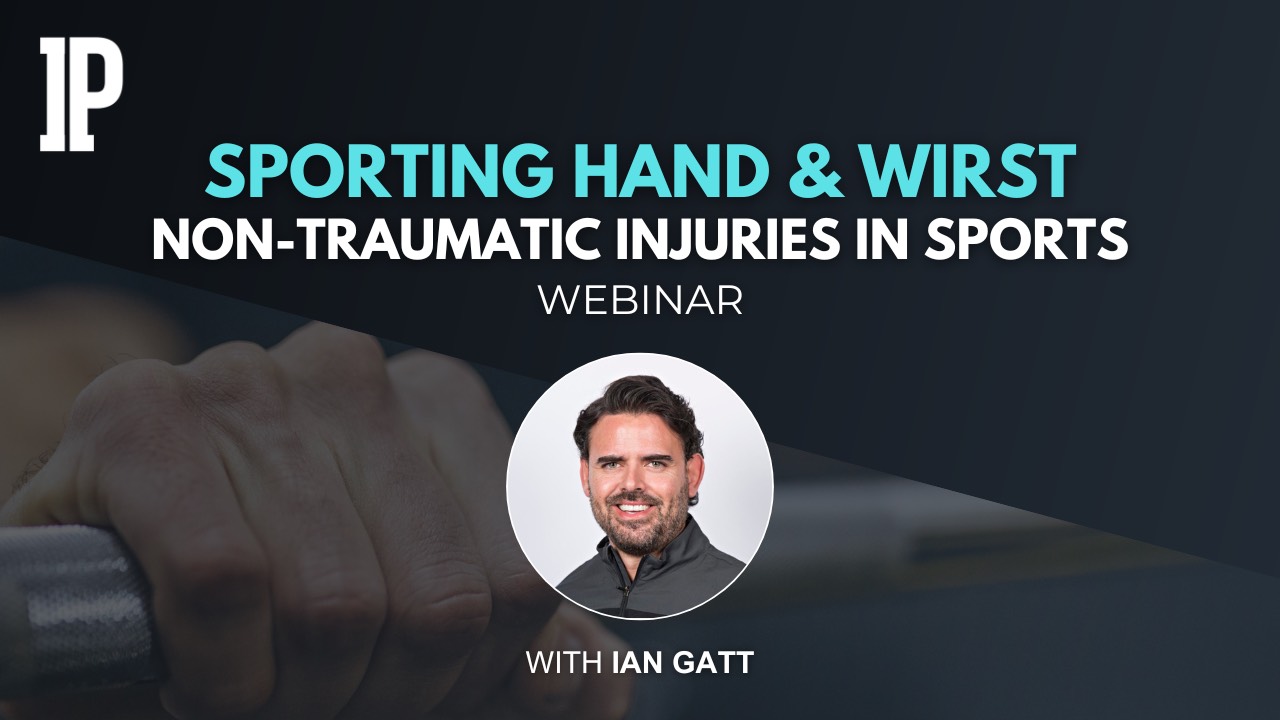 IP

SPORTING HAND & WIRST
NON-TRAUMATIC INJURIES IN SPORTS
WEBINAR

WITH IAN GATT